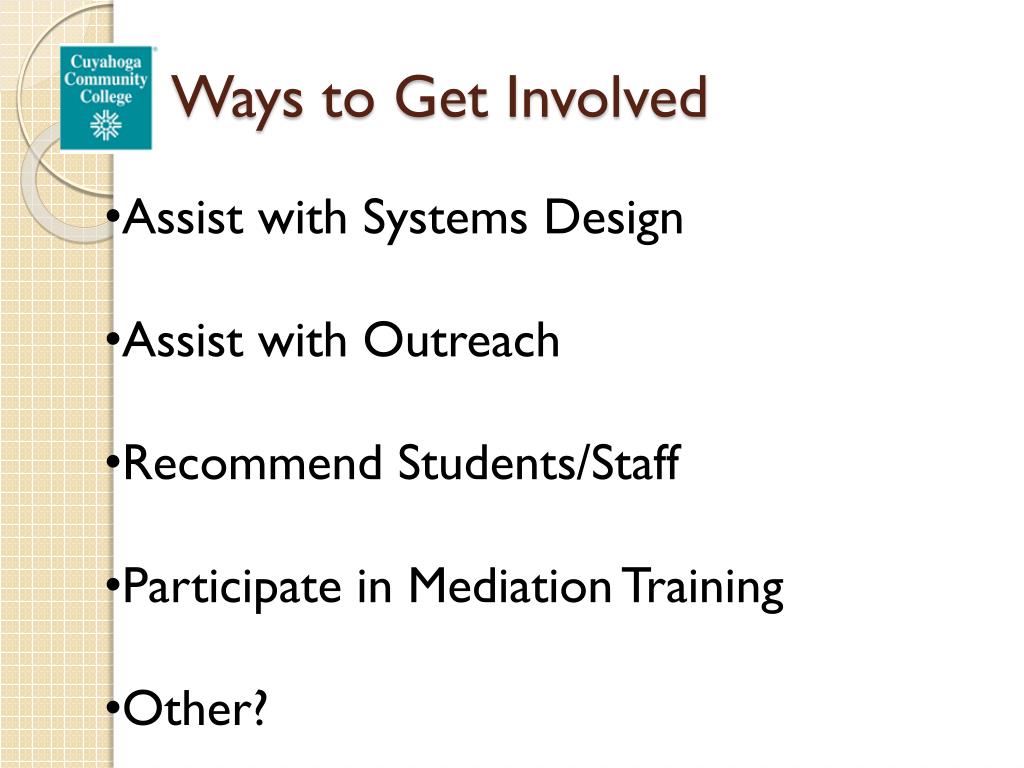 Cuyahoga Community College

Ways to Get Involved

•Assist with Systems Design

•Assist with Outreach

•Recommend Students/Staff

•Participate in Mediation Training

•Other?